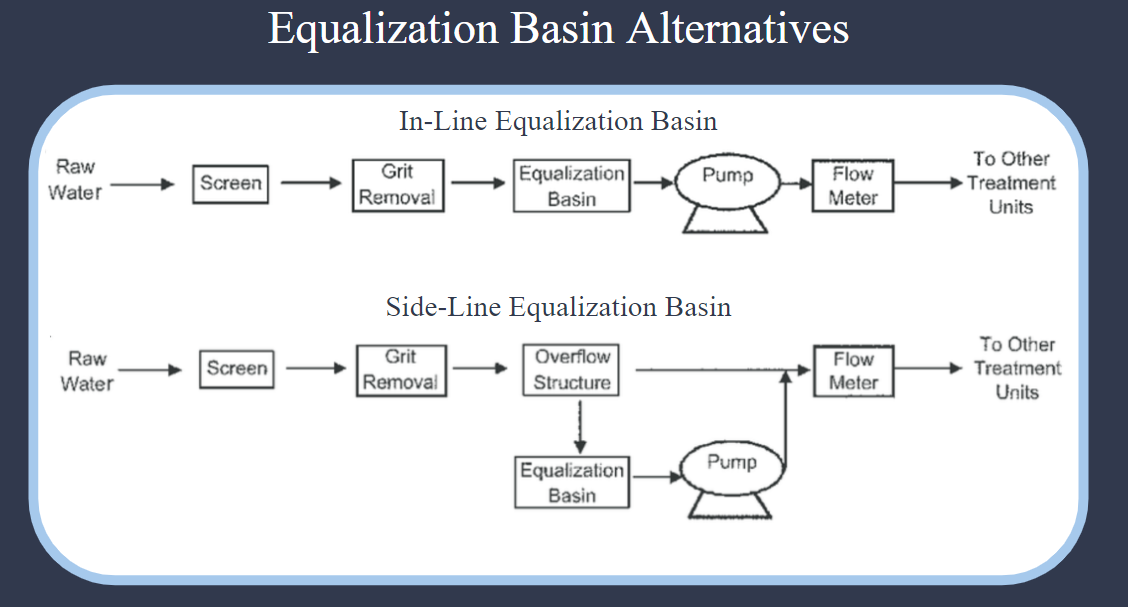 Equalization Basin Alternatives

In-Line Equalization Basin

Raw Water

Screen

Grit Removal

Equalization Basin

Pump

Flow Meter

To Other Treatment Units

Side-Line Equalization Basin

Raw Water

Screen

Grit Removal

Overflow Structure

Flow Meter

To Other Treatment Units

Equalization Basin

Pump